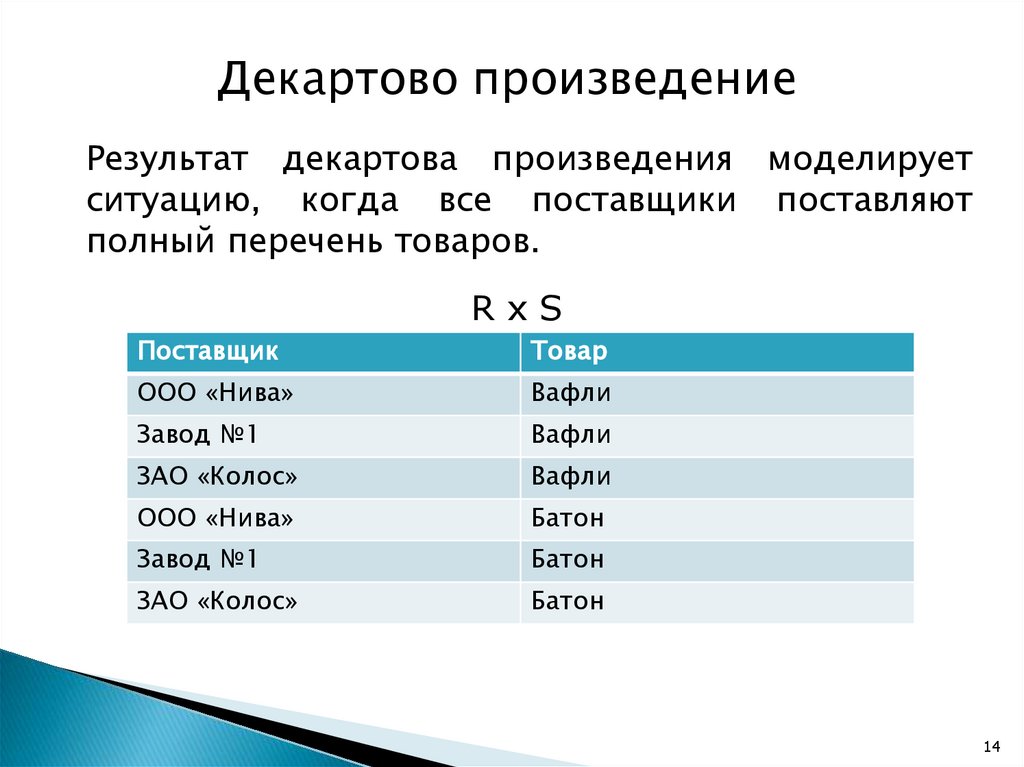 Декартово произведение

Результат декартова произведения моделирует ситуацию, когда все поставщики поставляют полный перечень товаров.

R x S

| Поставщик | Товар |
|---|---|
| ООО «Нива» | Вафли |
| Завод №1 | Вафли |
| ЗАО «Колос» | Вафли |
| ООО «Нива» | Батон |
| Завод №1 | Батон |
| ЗАО «Колос» | Батон |

14